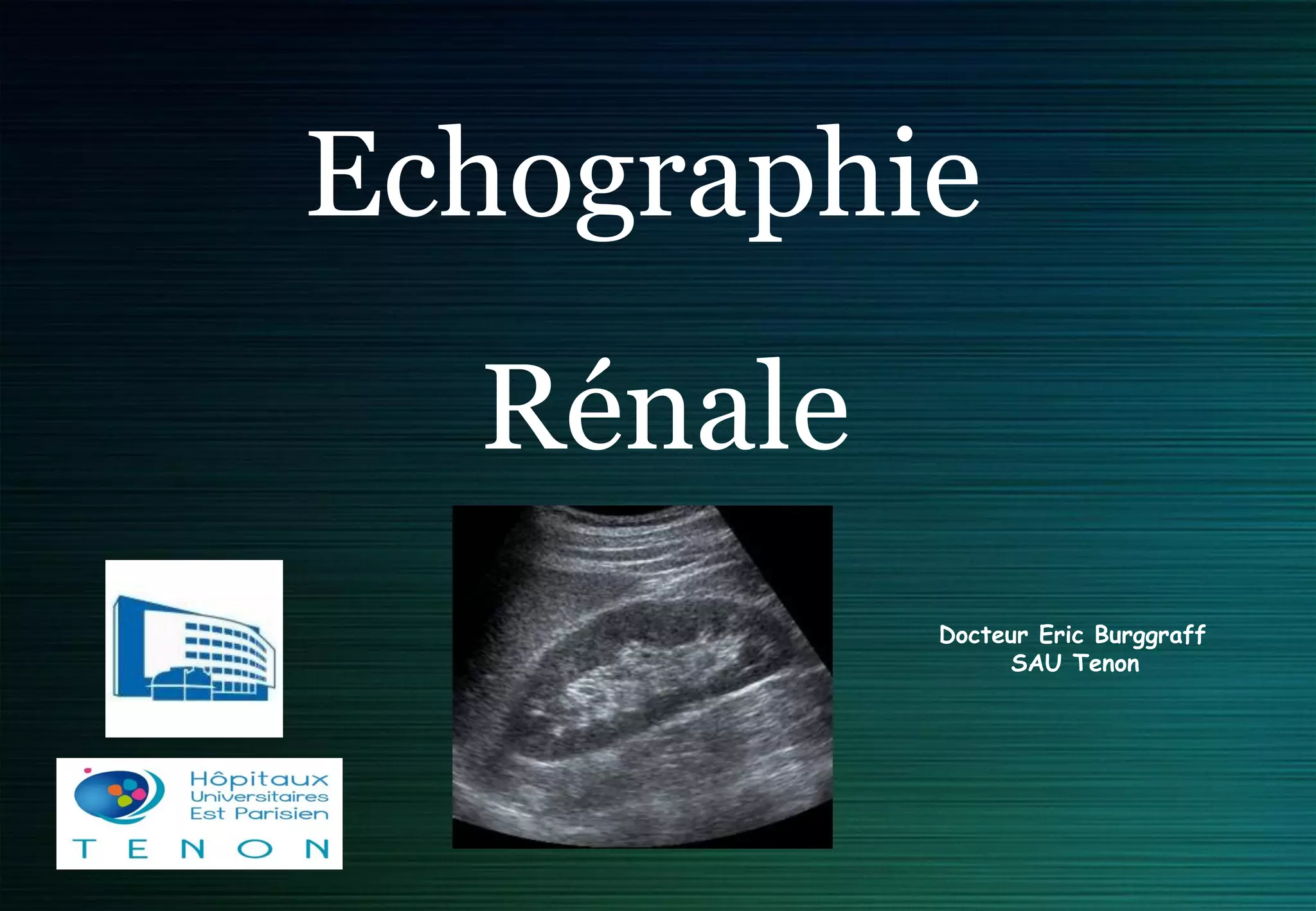 Echographie

Rénale

Docteur Eric Burggraff
SAU Tenon

Hôpitaux Universitaires Est Parisien
TENON